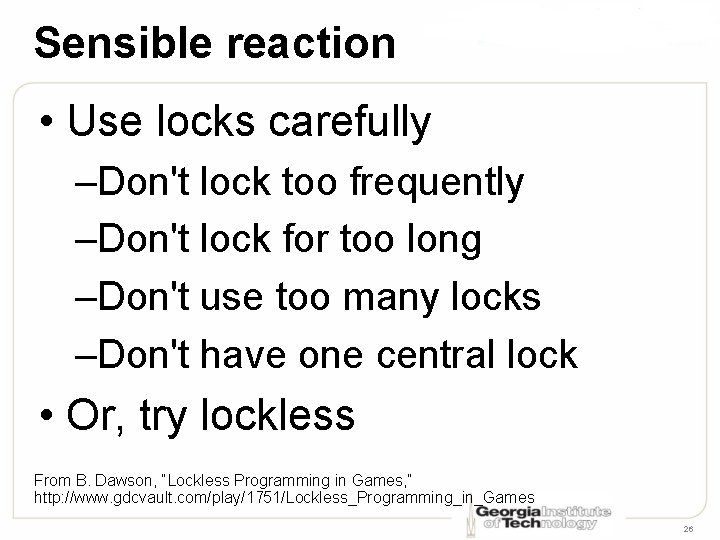 Sensible reaction

• Use locks carefully

–Don't lock too frequently

–Don't lock for too long

–Don't use too many locks

–Don't have one central lock

• Or, try lockless

From B. Dawson, "Lockless Programming in Games," http://www.gdcvault.com/play/1751/Lockless_Programming_in_Games

Georgia Institute of Technology

26